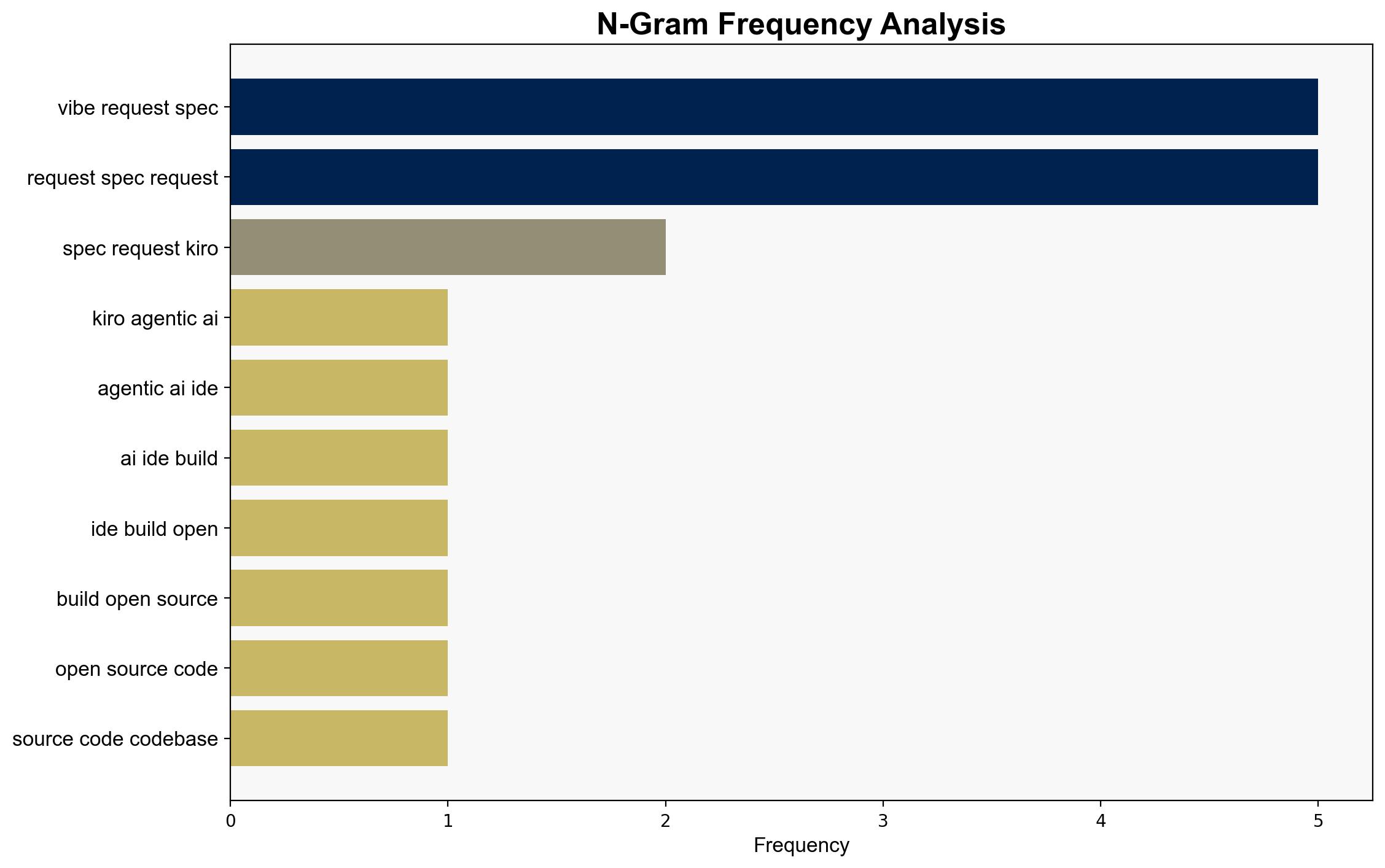 N-Gram Frequency Analysis

vibe request spec
request spec request
spec request kiro
kiro agentic ai
agentic ai ide
ai ide build
ide build open
build open source
open source code
source code codebase

0
1
2
3
4
5
Frequency